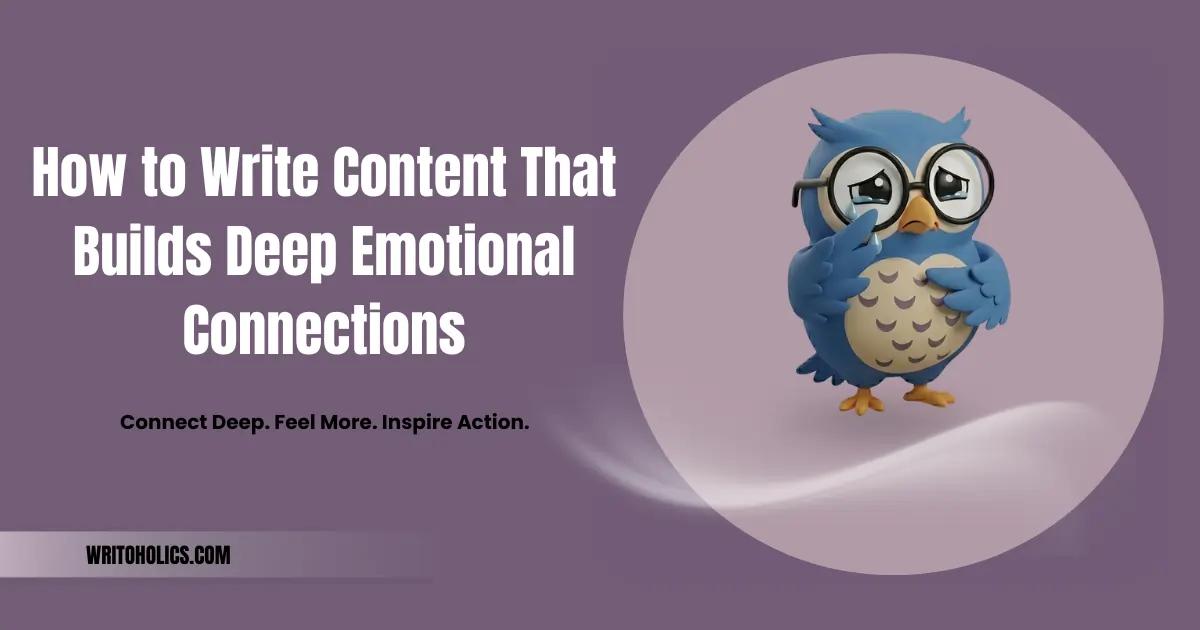 How to Write Content That Builds Deep Emotional Connections

Connect Deep. Feel More. Inspire Action.

WRITOHOLICS.COM